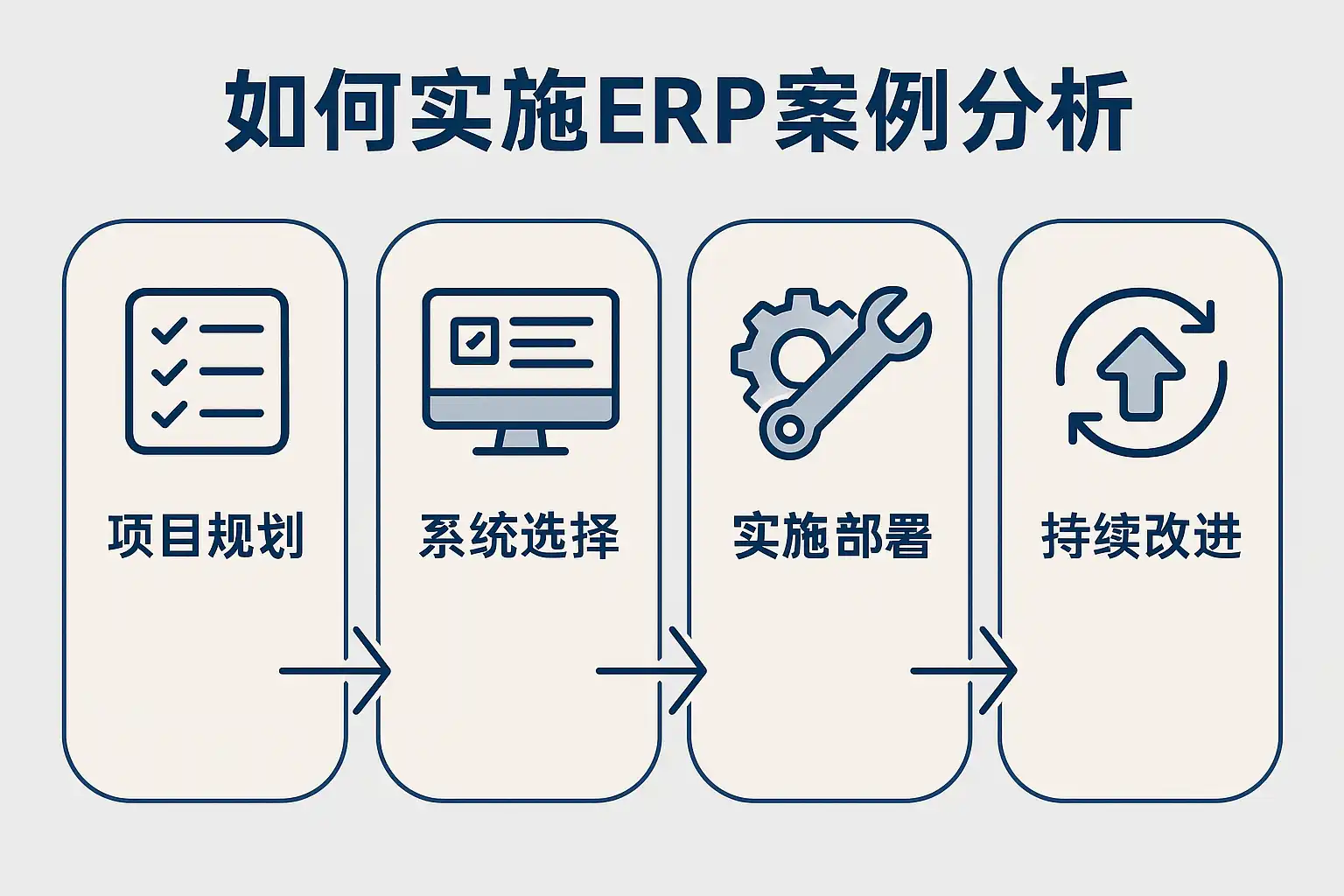 如何实施ERP案例分析

项目规划

系统选择

实施部署

持续改进